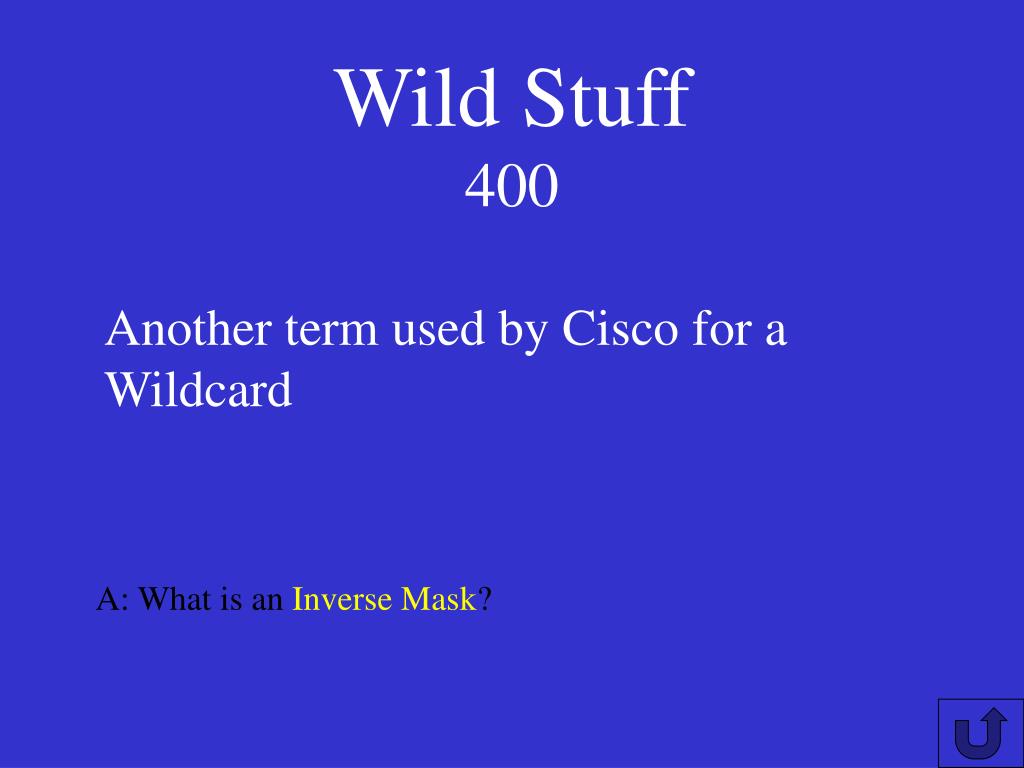 Wild Stuff
400

Another term used by Cisco for a Wildcard

A: What is an Inverse Mask?